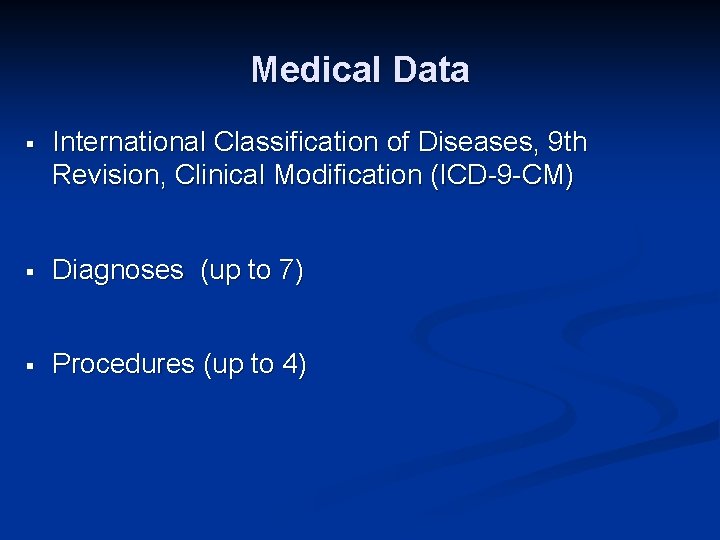 Medical Data

▪ International Classification of Diseases, 9th Revision, Clinical Modification (ICD-9-CM)

▪ Diagnoses (up to 7)

▪ Procedures (up to 4)